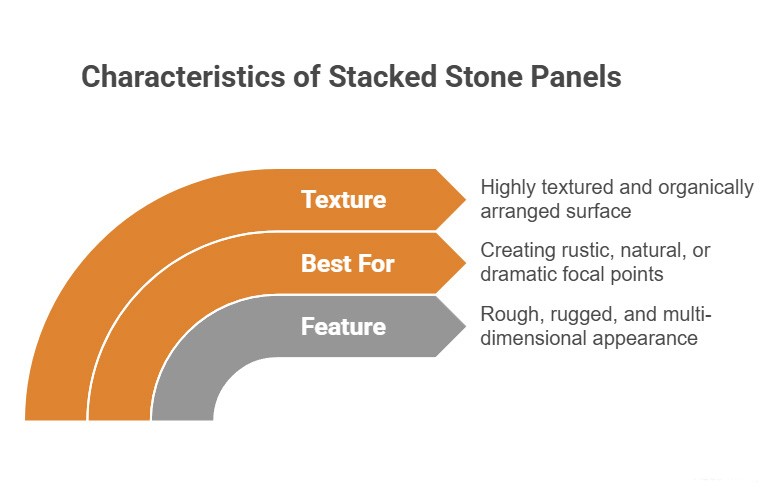 Characteristics of Stacked Stone Panels

Texture

Highly textured and organically arranged surface

Best For

Creating rustic, natural, or dramatic focal points

Feature

Rough, rugged, and multi-dimensional appearance